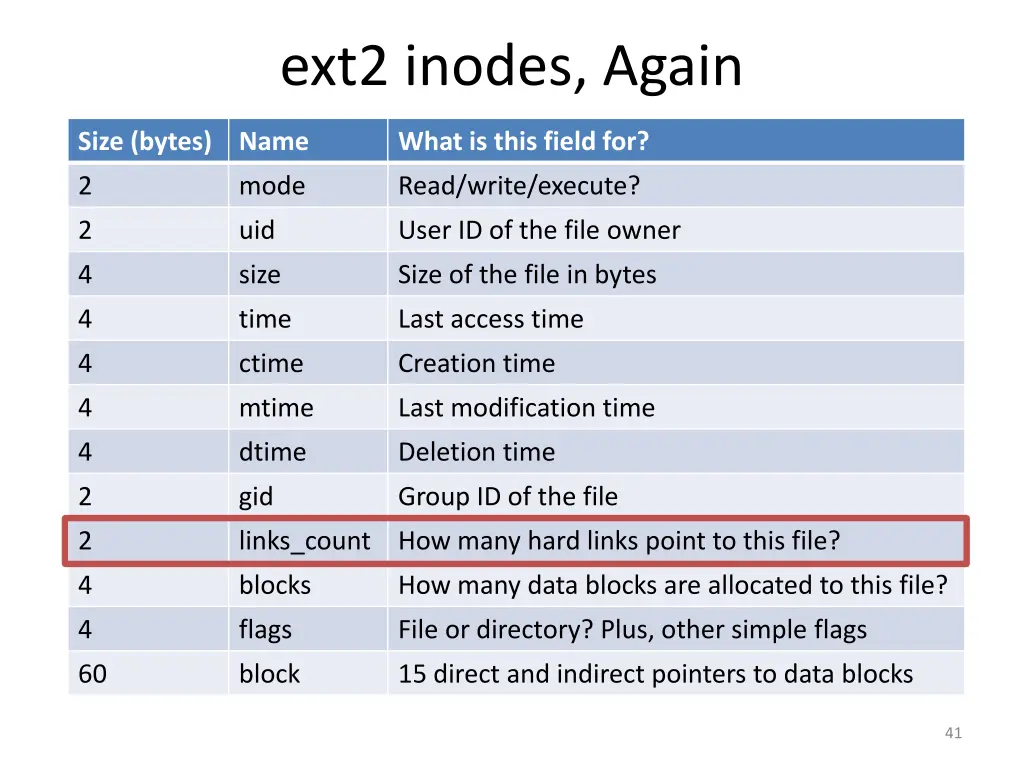 ext2 inodes, Again

| Size (bytes) | Name | What is this field for? |
|---|---|---|
| 2 | mode | Read/write/execute? |
| 2 | uid | User ID of the file owner |
| 4 | size | Size of the file in bytes |
| 4 | time | Last access time |
| 4 | ctime | Creation time |
| 4 | mtime | Last modification time |
| 4 | dtime | Deletion time |
| 2 | gid | Group ID of the file |
| 2 | links_count | How many hard links point to this file? |
| 4 | blocks | How many data blocks are allocated to this file? |
| 4 | flags | File or directory? Plus, other simple flags |
| 60 | block | 15 direct and indirect pointers to data blocks |

41